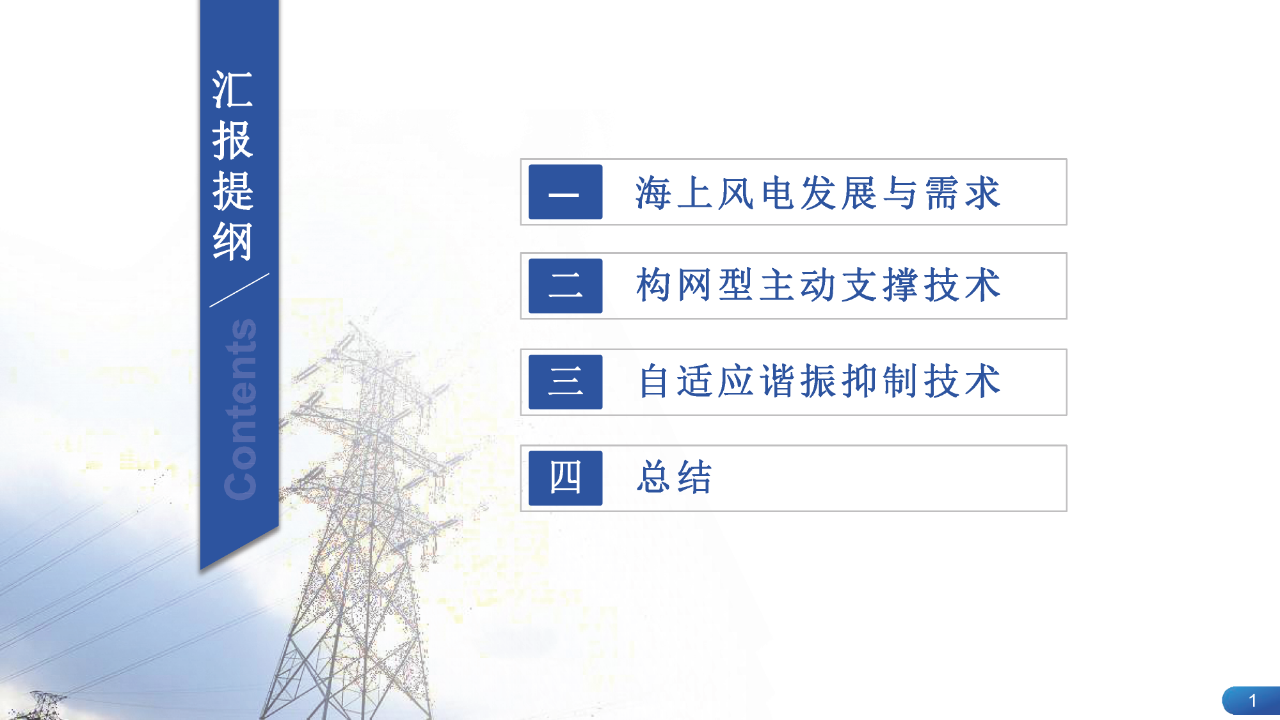 汇报提纲

Contents

一 海上风电发展与需求

二 构网型主动支撑技术

三 自适应谐振抑制技术

四 总结

1